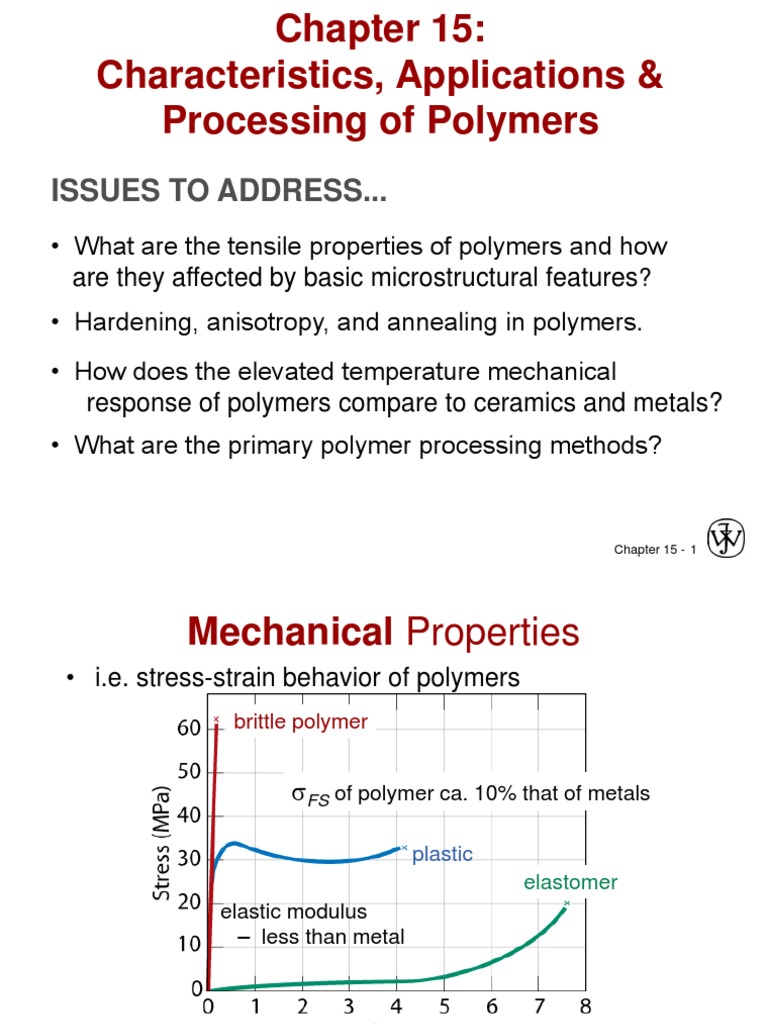 Chapter 15:
Characteristics, Applications & Processing of Polymers

ISSUES TO ADDRESS...

• What are the tensile properties of polymers and how are they affected by basic microstructural features?

• Hardening, anisotropy, and annealing in polymers.

• How does the elevated temperature mechanical response of polymers compare to ceramics and metals?

• What are the primary polymer processing methods?

Chapter 15 - 1

Mechanical Properties

• i.e. stress-strain behavior of polymers

brittle polymer

$\sigma_{FS}$ of polymer ca. 10% that of metals

plastic

elastomer

elastic modulus
– less than metal

Stress (MPa)

60
50
40
30
20
10
0

0 1 2 3 4 5 6 7 8